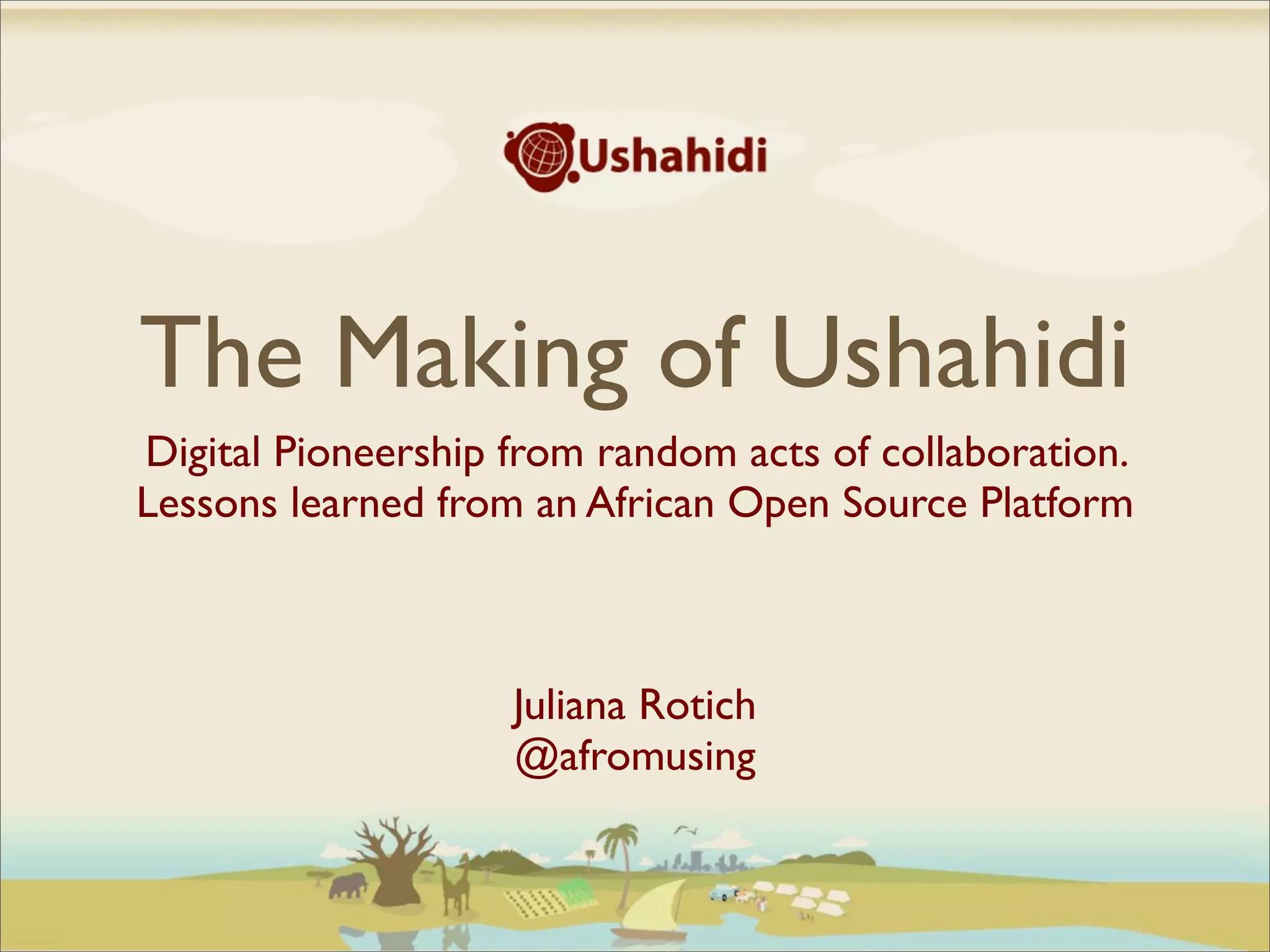 Ushahidi

The Making of Ushahidi

Digital Pioneership from random acts of collaboration.
Lessons learned from an African Open Source Platform

Juliana Rotich
@afromusing